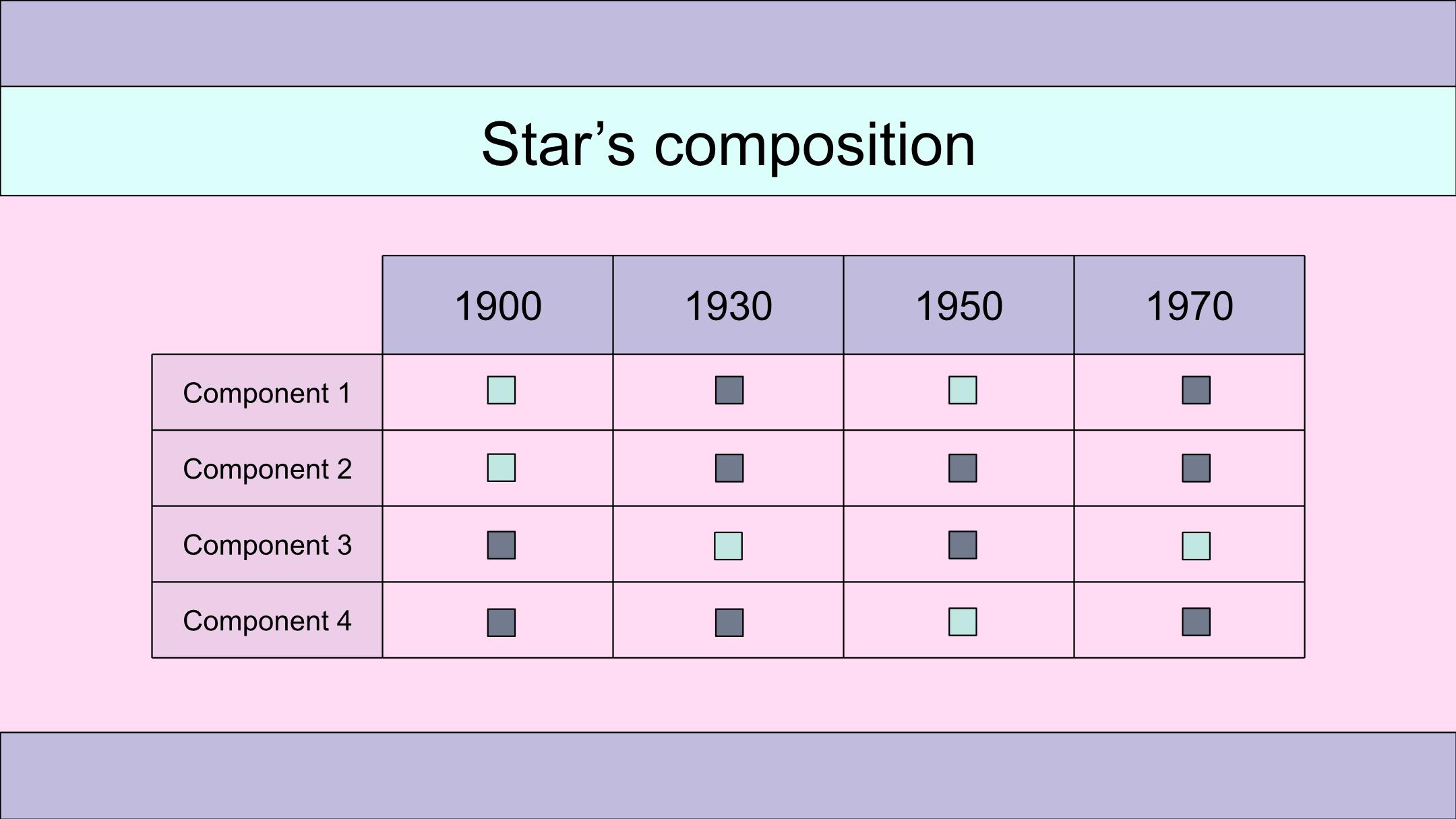 Star’s composition

| | 1900 | 1930 | 1950 | 1970 |
|---|---|---|---|---|
| Component 1 | | | | |
| Component 2 | | | | |
| Component 3 | | | | |
| Component 4 | | | | |